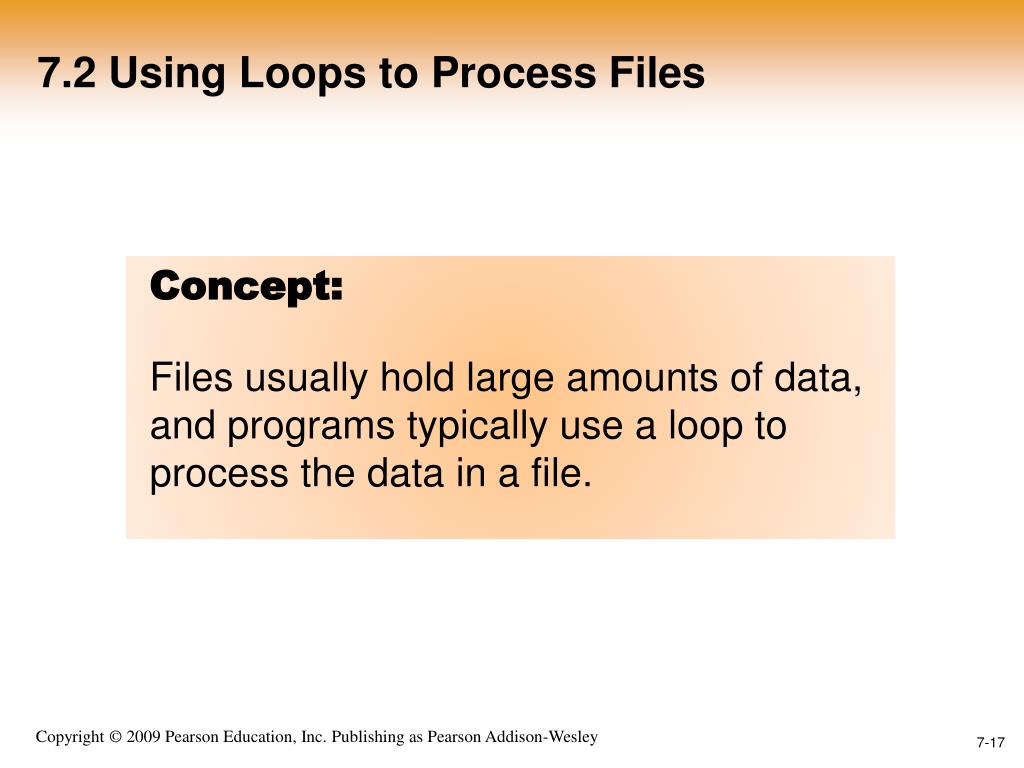 7.2 Using Loops to Process Files

Concept:

Files usually hold large amounts of data, and programs typically use a loop to process the data in a file.

Copyright © 2009 Pearson Education, Inc. Publishing as Pearson Addison-Wesley

7-17